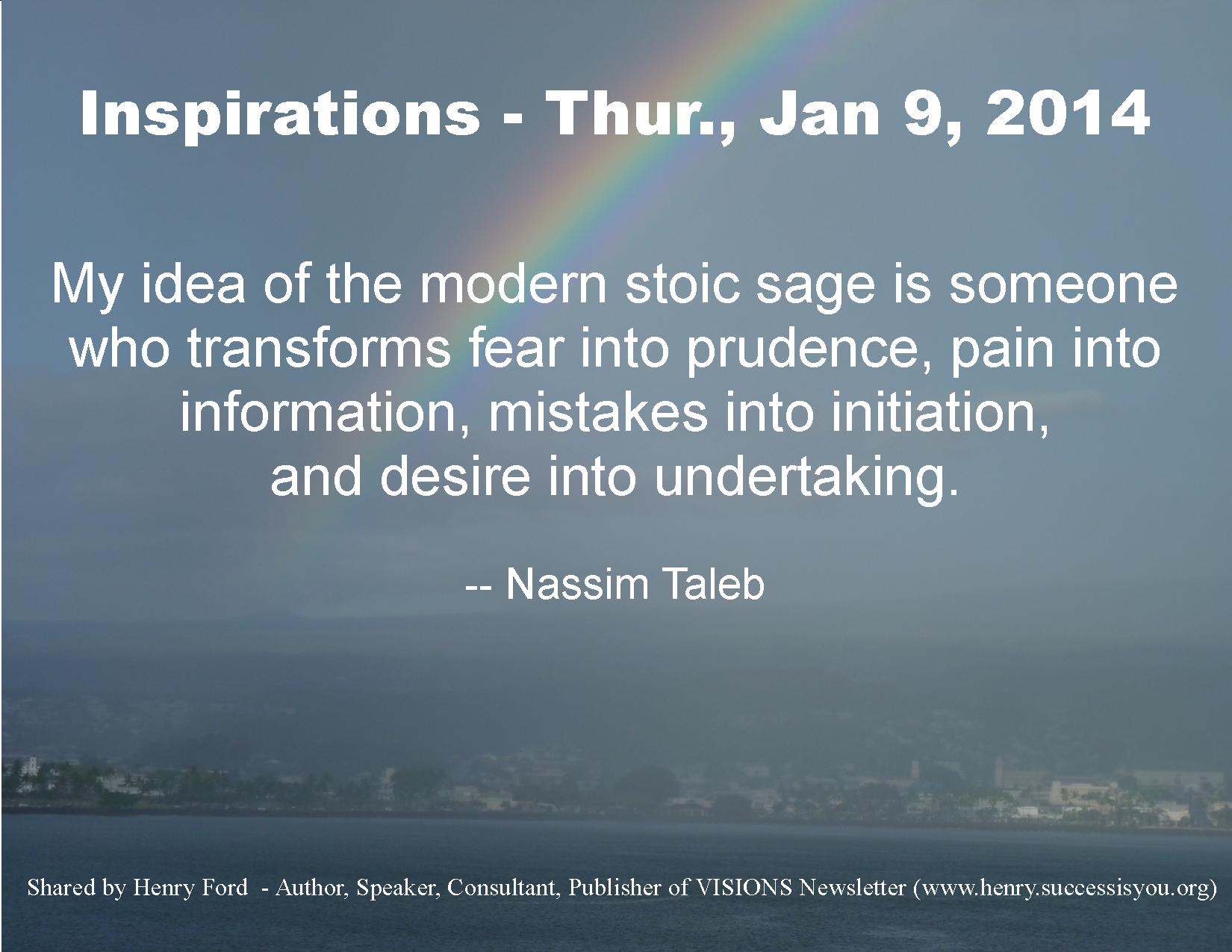 Inspirations - Thur., Jan 9, 2014

My idea of the modern stoic sage is someone who transforms fear into prudence, pain into information, mistakes into initiation, and desire into undertaking.

-- Nassim Taleb

Shared by Henry Ford - Author, Speaker, Consultant, Publisher of VISIONS Newsletter (www.henry.successisyou.org)